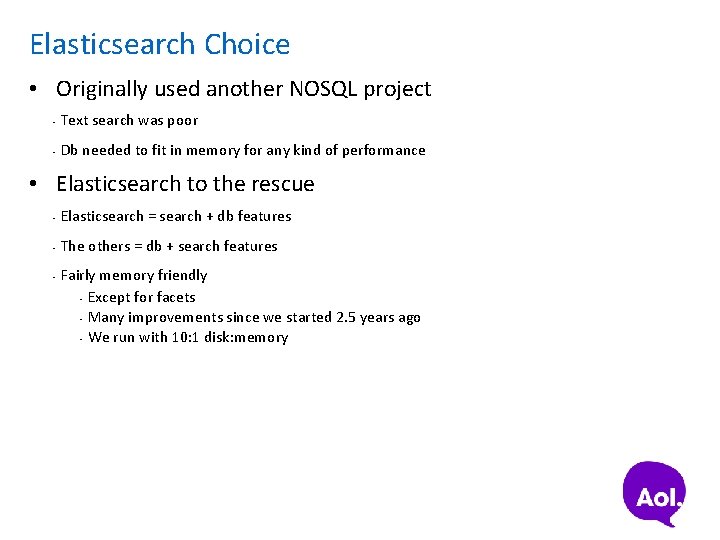 Elasticsearch Choice

• Originally used another NOSQL project

- Text search was poor

- Db needed to fit in memory for any kind of performance

• Elasticsearch to the rescue

- Elasticsearch = search + db features

- The others = db + search features

- Fairly memory friendly

- Except for facets
- Many improvements since we started 2.5 years ago
- We run with 10:1 disk:memory

Aol.